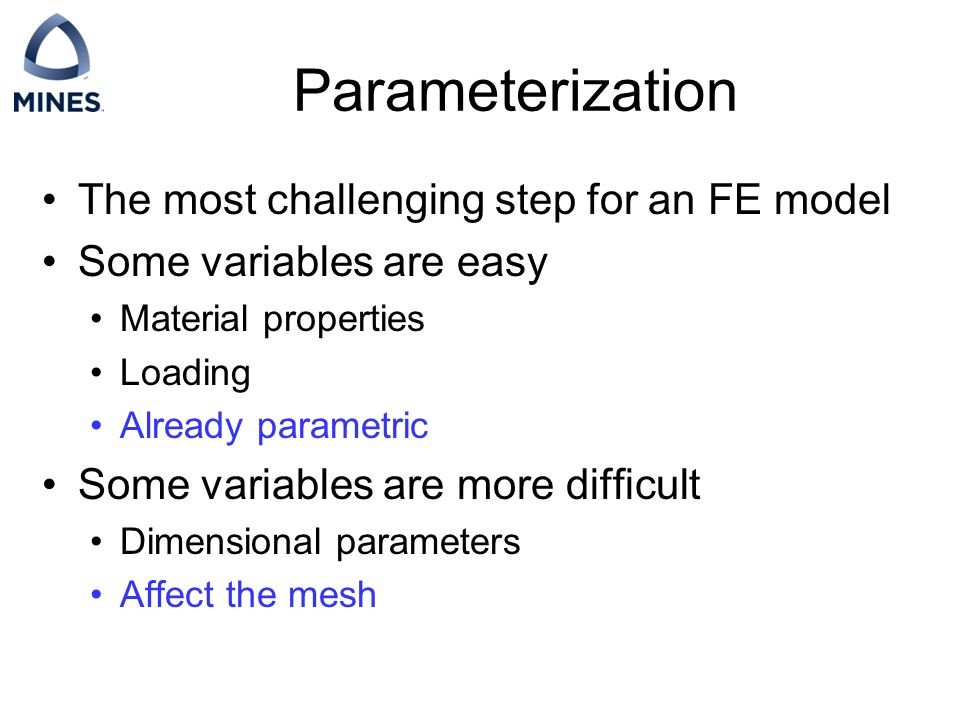 MINES

Parameterization

• The most challenging step for an FE model
• Some variables are easy
  • Material properties
  • Loading
  • Already parametric
• Some variables are more difficult
  • Dimensional parameters
  • Affect the mesh